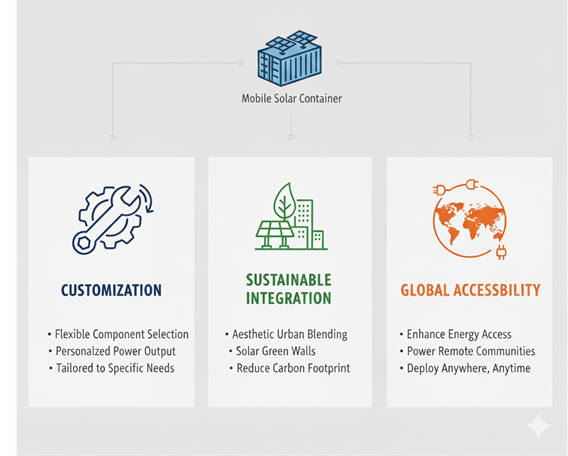 Mobile Solar Container

CUSTOMIZATION

• Flexible Component Selection
• Personalzed Power Output
• Tailored to Specific Needs

SUSTAINABLE INTEGRATION

• Aesthetic Urban Blending
• Solar Green Walls
• Reduce Carbon Footprint

GLOBAL ACCESSBILITY

• Enhance Energy Access
• Power Remote Communities
• Deploy Anywhere, Anytime